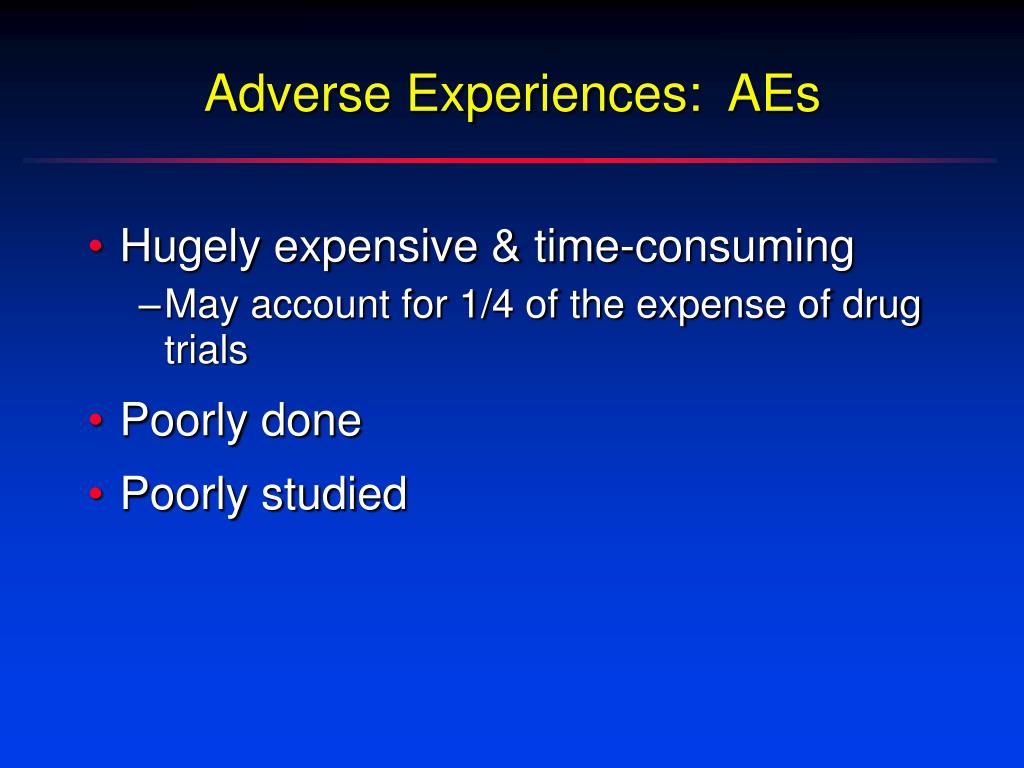 Adverse Experiences: AEs

• Hugely expensive & time-consuming
– May account for 1/4 of the expense of drug trials
• Poorly done
• Poorly studied